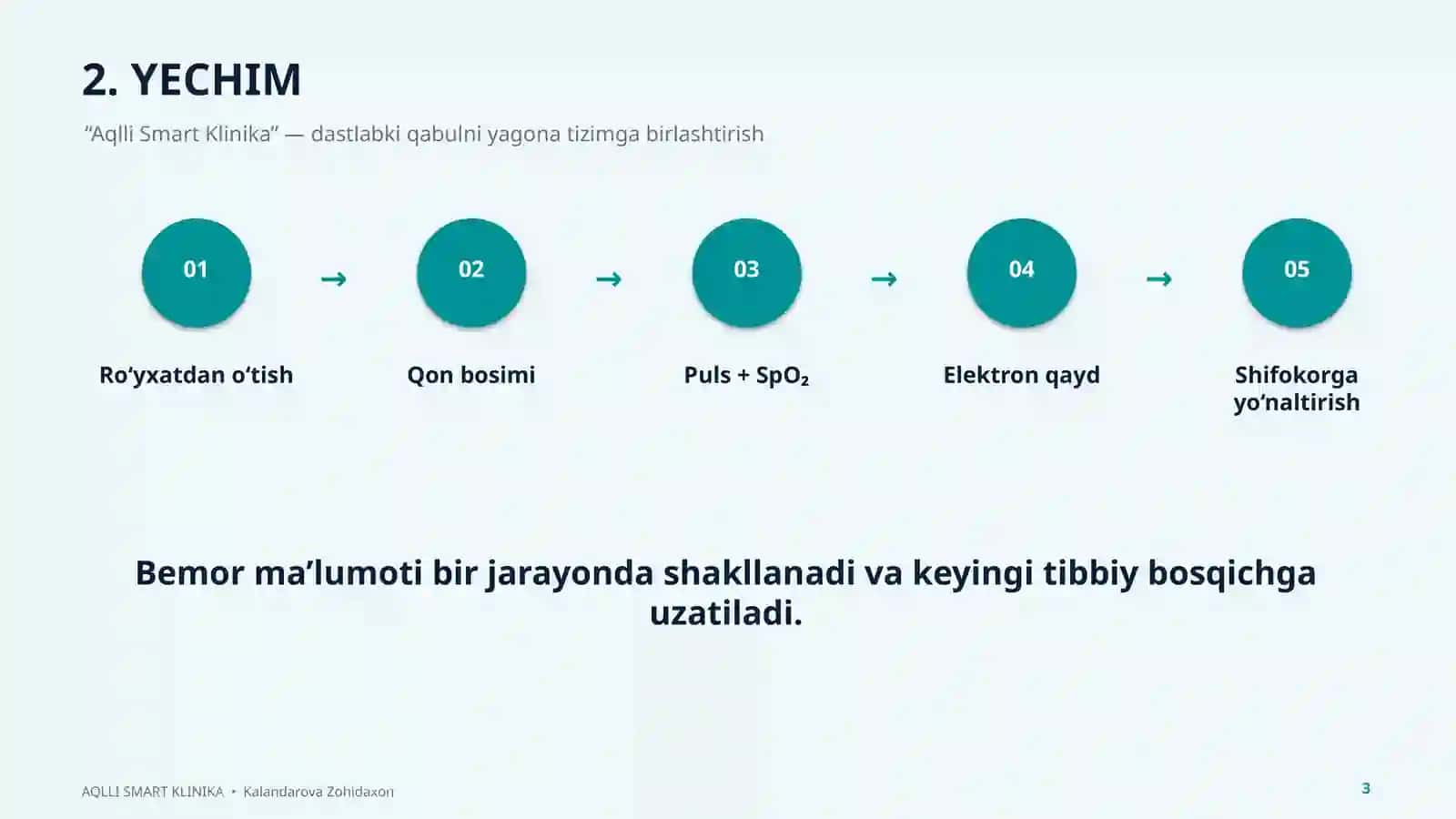 2. YECHIM

“Aqlli Smart Klinika” — dastlabki qabulni yagona tizimga birlashtirish

01 → 02 → 03 → 04 → 05

Ro‘yxatdan o‘tish

Qon bosimi

Puls + $SpO_2$

Elektron qayd

Shifokorga yo‘naltirish

Bemor ma’lumoti bir jarayonda shakllanadi va keyingi tibbiy bosqichga uzatiladi.

AQLLI SMART KLINIKA ‣ Kalandarova Zohidaxon

3